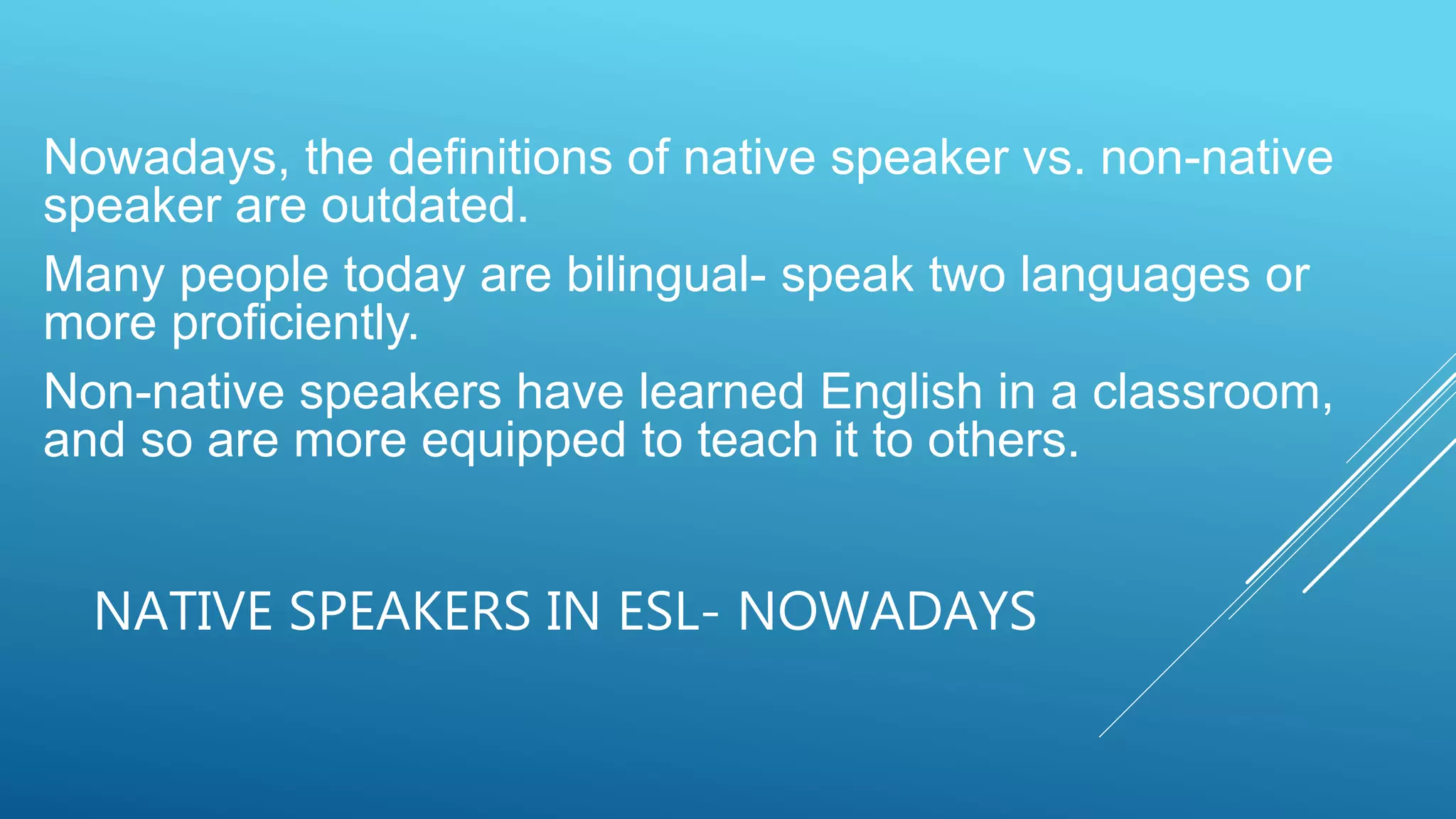 Nowadays, the definitions of native speaker vs. non-native speaker are outdated.

Many people today are bilingual- speak two languages or more proficiently.

Non-native speakers have learned English in a classroom, and so are more equipped to teach it to others.

NATIVE SPEAKERS IN ESL- NOWADAYS